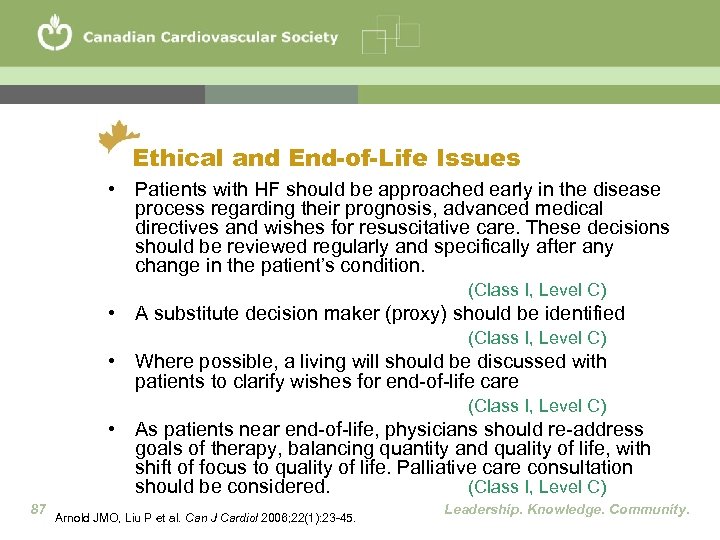 Canadian Cardiovascular Society

Ethical and End-of-Life Issues

• Patients with HF should be approached early in the disease process regarding their prognosis, advanced medical directives and wishes for resuscitative care. These decisions should be reviewed regularly and specifically after any change in the patient's condition.

(Class I, Level C)

• A substitute decision maker (proxy) should be identified

(Class I, Level C)

• Where possible, a living will should be discussed with patients to clarify wishes for end-of-life care

(Class I, Level C)

• As patients near end-of-life, physicians should re-address goals of therapy, balancing quantity and quality of life, with shift of focus to quality of life. Palliative care consultation should be considered. (Class I, Level C)

87

Arnold JMO, Liu P et al. Can J Cardiol 2006;22(1):23-45.

Leadership. Knowledge. Community.